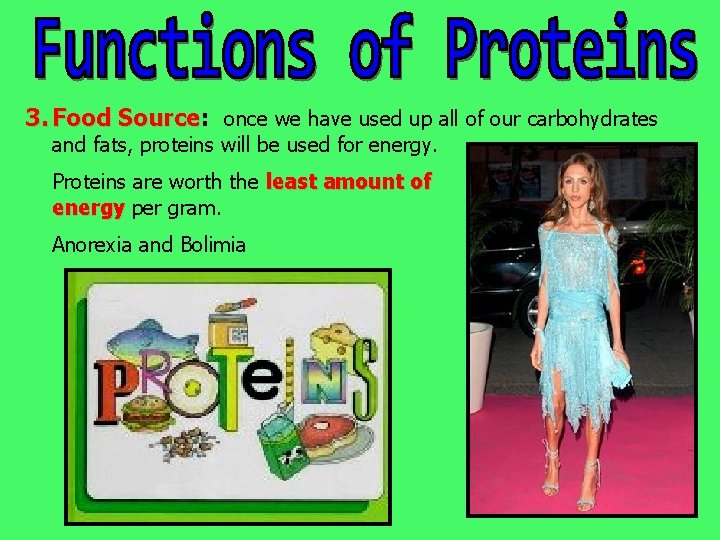 Functions of Proteins

3. Food Source: once we have used up all of our carbohydrates and fats, proteins will be used for energy.

Proteins are worth the least amount of energy per gram.

Anorexia and Bolimia

PROTeINS